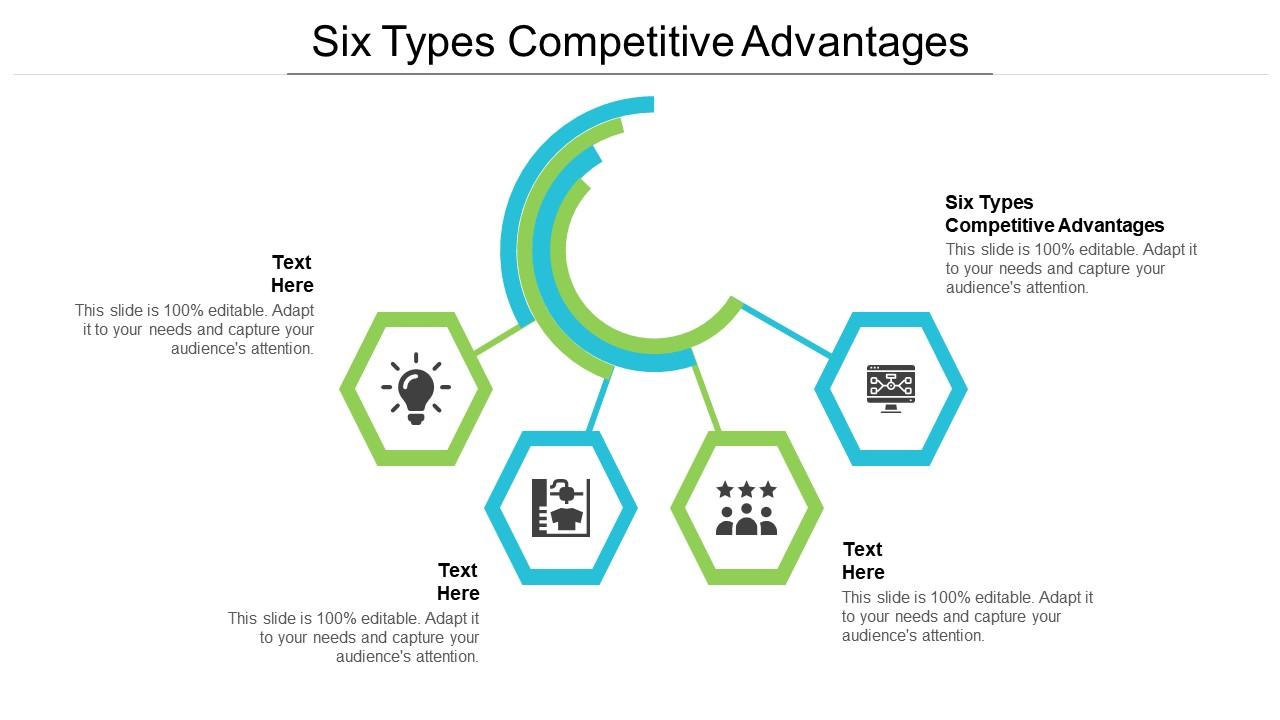 Six Types Competitive Advantages

Text Here
This slide is 100% editable. Adapt it to your needs and capture your audience's attention.

Six Types Competitive Advantages
This slide is 100% editable. Adapt it to your needs and capture your audience's attention.

Text Here
This slide is 100% editable. Adapt it to your needs and capture your audience's attention.

Text Here
This slide is 100% editable. Adapt it to your needs and capture your audience's attention.